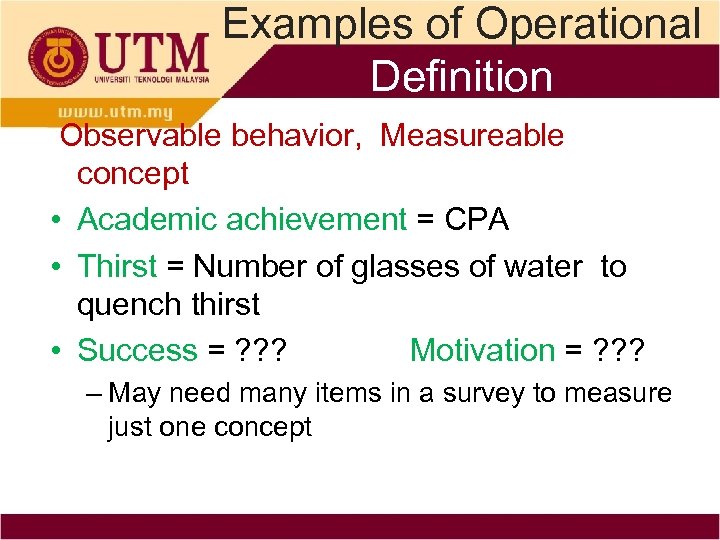 UTM
UNIVERSITI TEKNOLOGI MALAYSIA
www.utm.my

Examples of Operational Definition

Observable behavior, Measureable concept

• Academic achievement = CPA
• Thirst = Number of glasses of water to quench thirst
• Success = ??? Motivation = ???
– May need many items in a survey to measure just one concept